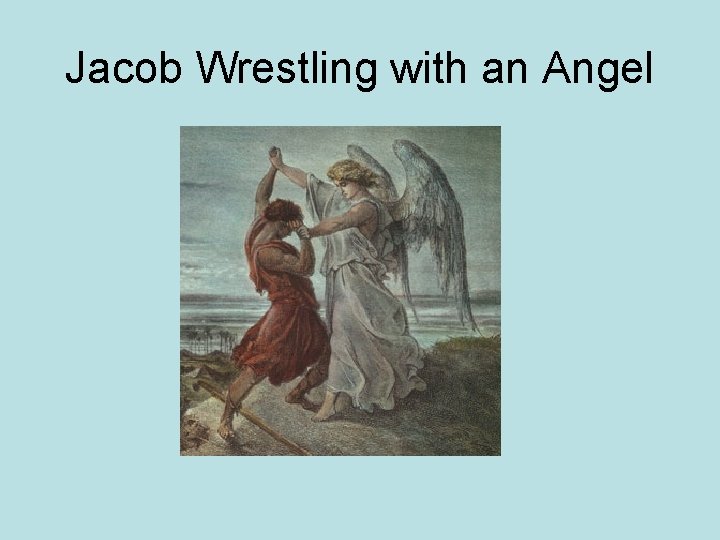 Jacob Wrestling with an Angel